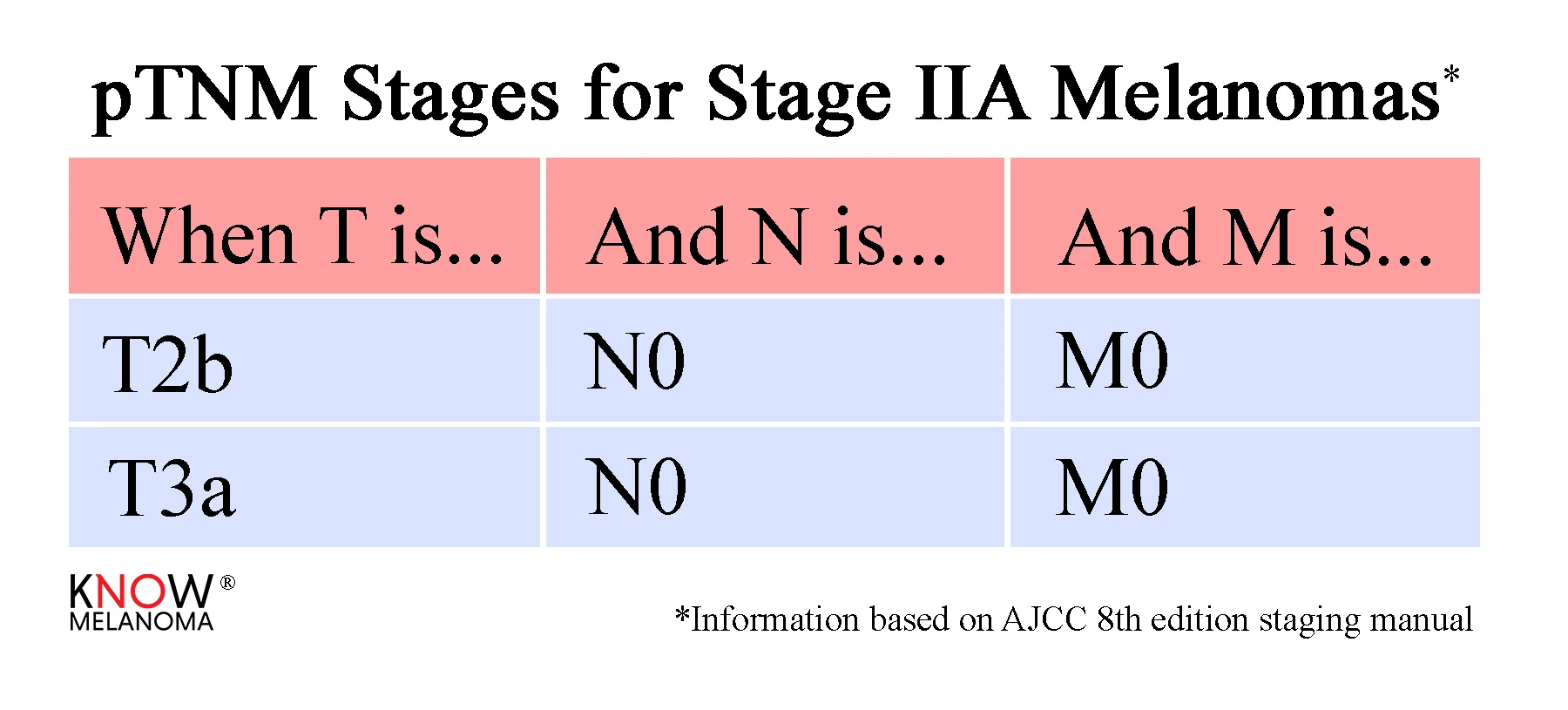 pTNM Stages for Stage IIA Melanomas*

| When T is... | And N is... | And M is... |
|---|---|---|
| T2b | N0 | M0 |
| T3a | N0 | M0 |

KNOW® MELANOMA

*Information based on AJCC 8th edition staging manual